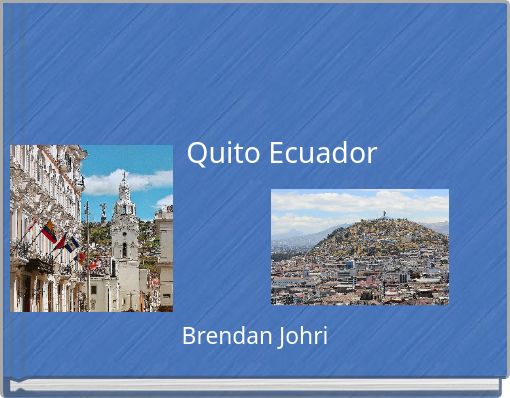 Quito Ecuador

Brendan Johri